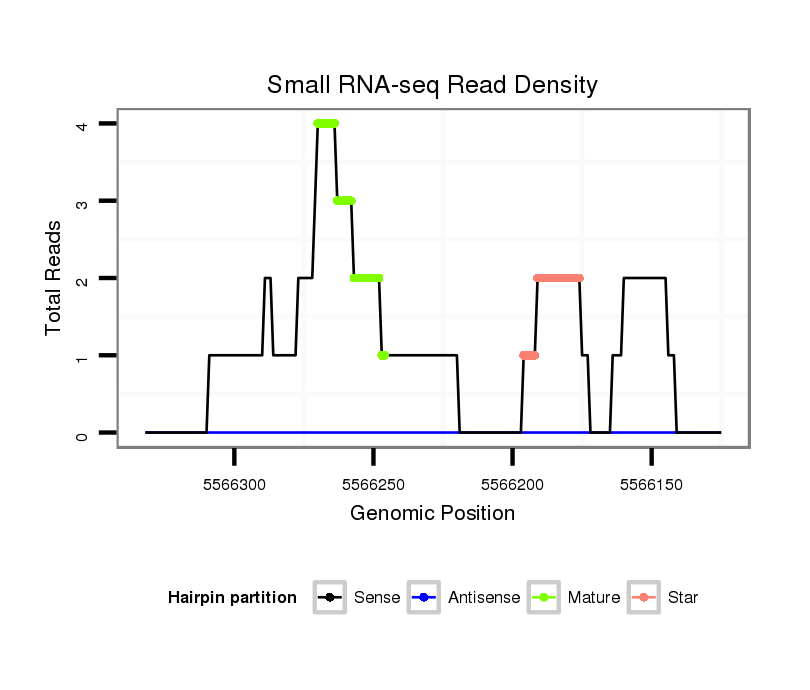 Small RNA-seq Read Density

Total Reads

4
3
2
1
0

5566300
5566250
5566200
5566150

Genomic Position

Hairpin partition
Sense
Antisense
Mature
Star